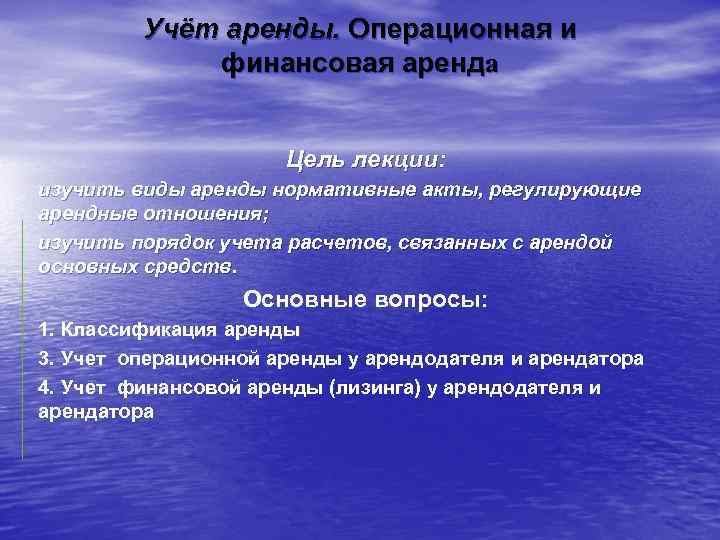 Учёт аренды. Операционная и финансовая аренда

Цель лекции:

изучить виды аренды нормативные акты, регулирующие арендные отношения;

изучить порядок учета расчетов, связанных с арендой основных средств.

Основные вопросы:

1. Классификация аренды

3. Учет операционной аренды у арендодателя и арендатора

4. Учет финансовой аренды (лизинга) у арендодателя и арендатора